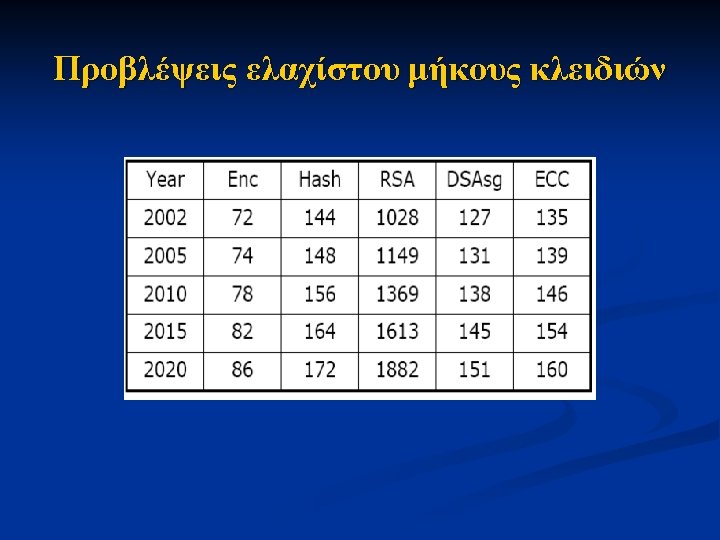 Προβλέψεις ελαχίστου μήκους κλειδιών

| Year | Enc | Hash | RSA | DSAsg | ECC |
|---|---|---|---|---|---|
| 2002 | 72 | 144 | 1028 | 127 | 135 |
| 2005 | 74 | 148 | 1149 | 131 | 139 |
| 2010 | 78 | 156 | 1369 | 138 | 146 |
| 2015 | 82 | 164 | 1613 | 145 | 154 |
| 2020 | 86 | 172 | 1882 | 151 | 160 |